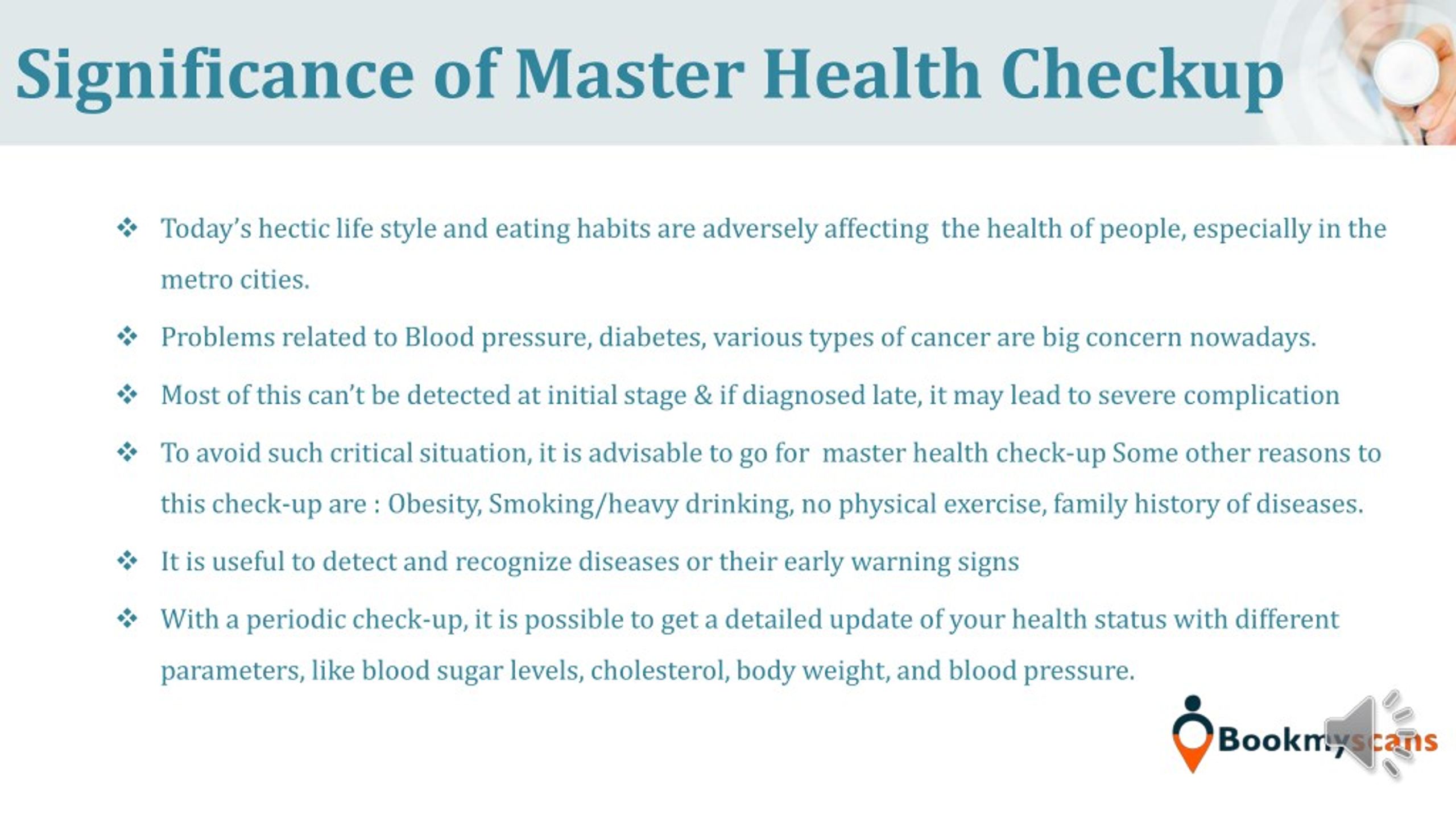 Significance of Master Health Checkup

❖ Today's hectic life style and eating habits are adversely affecting the health of people, especially in the metro cities.

❖ Problems related to Blood pressure, diabetes, various types of cancer are big concern nowadays.

❖ Most of this can't be detected at initial stage & if diagnosed late, it may lead to severe complication

❖ To avoid such critical situation, it is advisable to go for master health check-up Some other reasons to this check-up are : Obesity, Smoking/heavy drinking, no physical exercise, family history of diseases.

❖ It is useful to detect and recognize diseases or their early warning signs

❖ With a periodic check-up, it is possible to get a detailed update of your health status with different parameters, like blood sugar levels, cholesterol, body weight, and blood pressure.

Bookmyscans